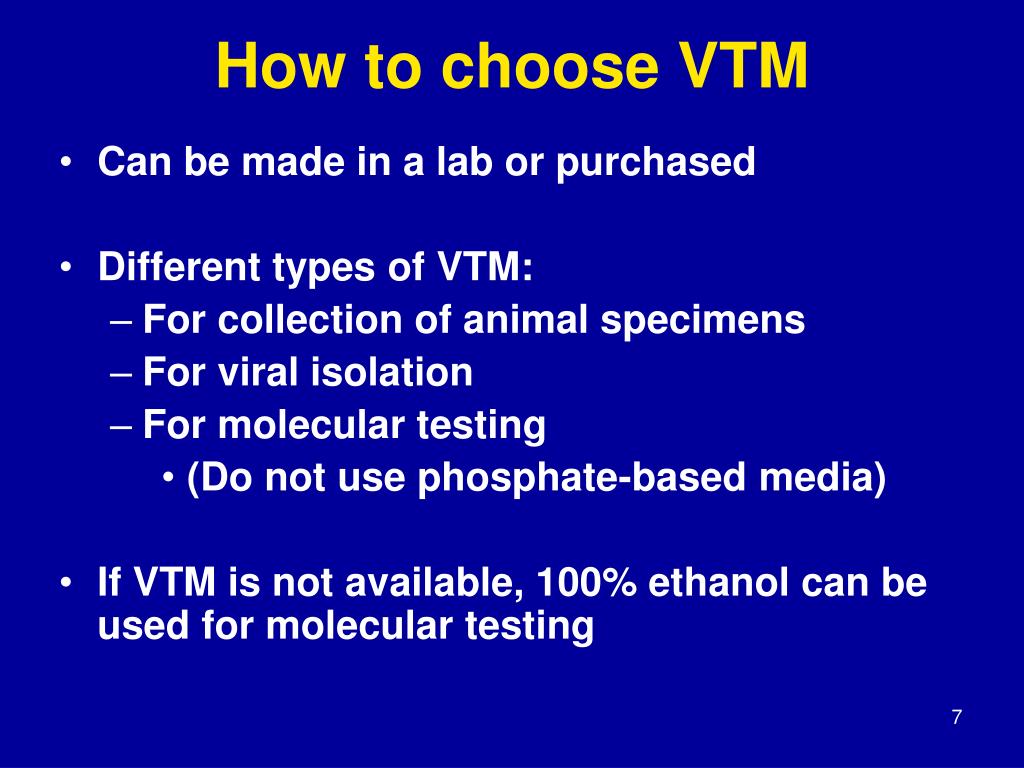 How to choose VTM

• Can be made in a lab or purchased

• Different types of VTM:
– For collection of animal specimens
– For viral isolation
– For molecular testing
• (Do not use phosphate-based media)

• If VTM is not available, 100% ethanol can be used for molecular testing

7